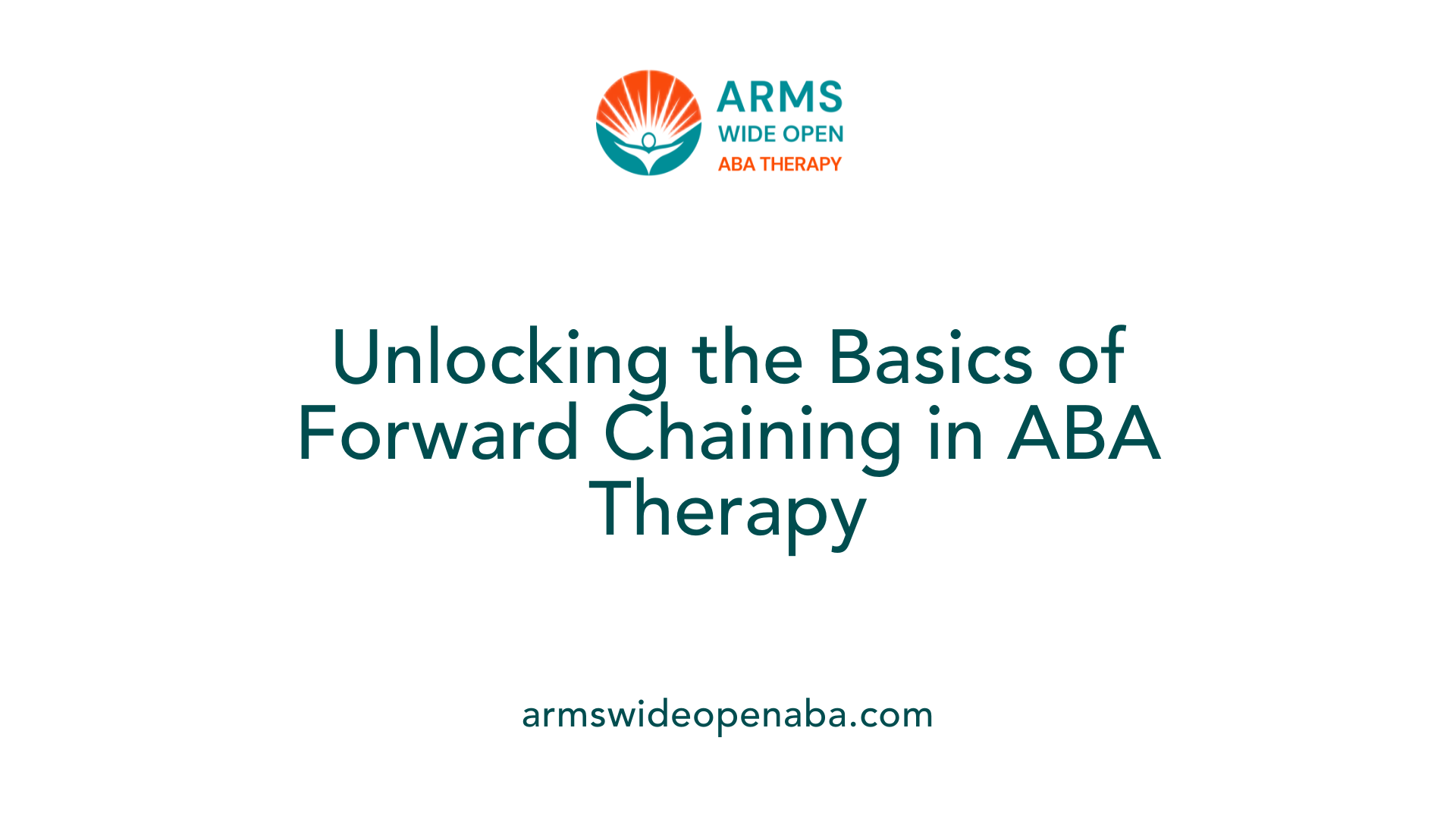 ARMS
WIDE OPEN
ABA THERAPY

Unlocking the Basics of Forward Chaining in ABA Therapy

armswideopenaba.com